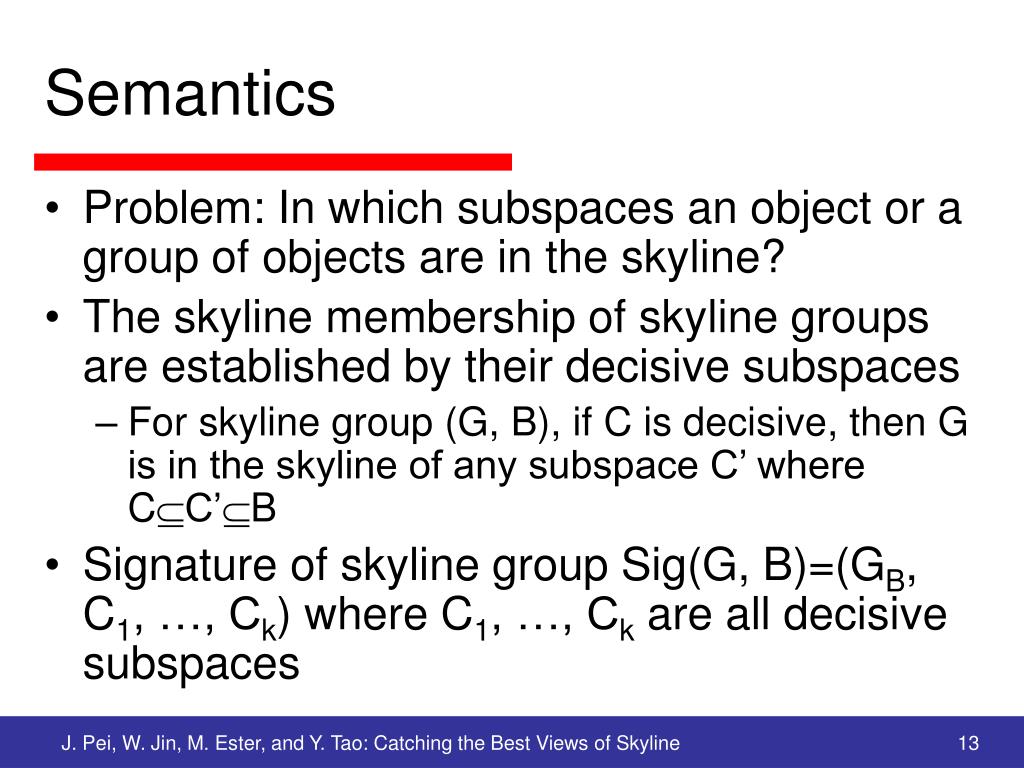 Semantics

• Problem: In which subspaces an object or a group of objects are in the skyline?
• The skyline membership of skyline groups are established by their decisive subspaces
  – For skyline group (G, B), if C is decisive, then G is in the skyline of any subspace C’ where $C \subseteq C' \subseteq B$
• Signature of skyline group Sig(G, B)=($G_B$, $C_1$, …, $C_k$) where $C_1$, …, $C_k$ are all decisive subspaces

J. Pei, W. Jin, M. Ester, and Y. Tao: Catching the Best Views of Skyline

13